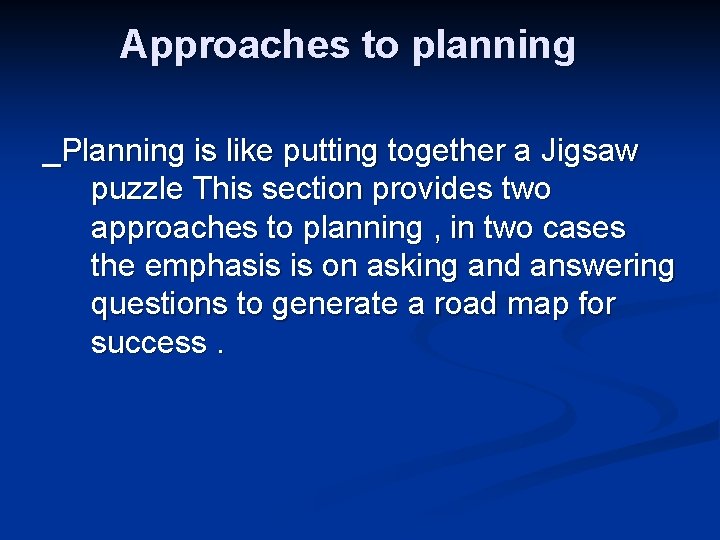 Approaches to planning

_Planning is like putting together a Jigsaw puzzle This section provides two approaches to planning , in two cases the emphasis is on asking and answering questions to generate a road map for success .